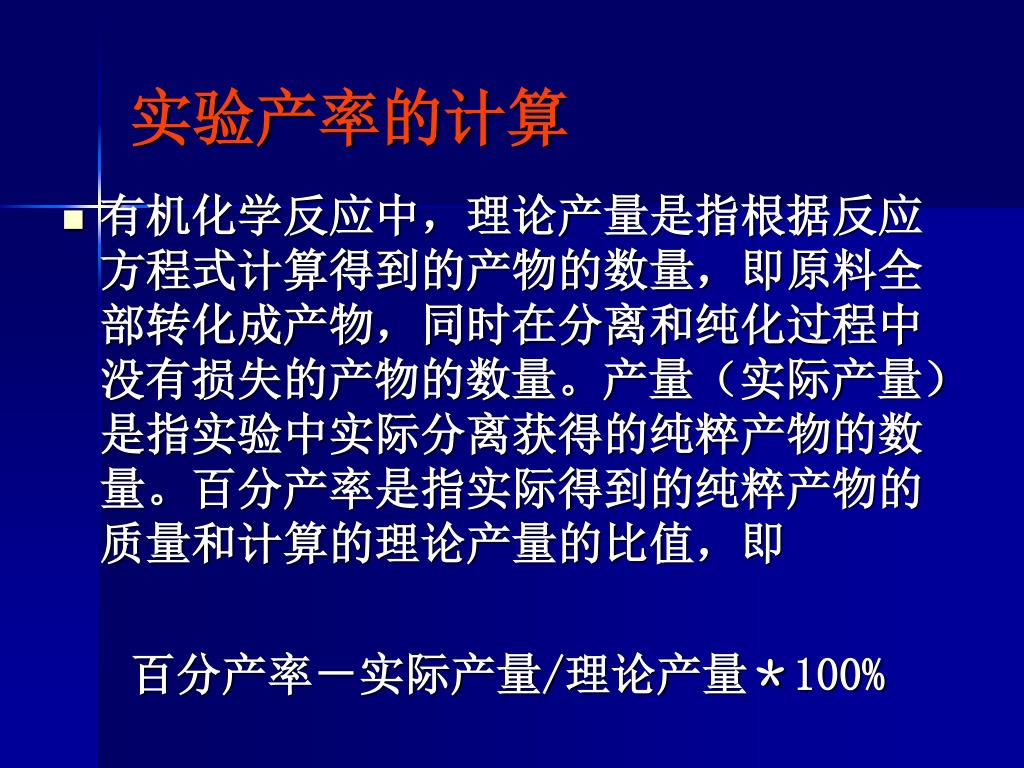 实验产率的计算

有机化学反应中，理论产量是指根据反应方程式计算得到的产物的数量，即原料全部转化成产物，同时在分离和纯化过程中没有损失的产物的数量。产量（实际产量）是指实验中实际分离获得的纯粹产物的数量。百分产率是指实际得到的纯粹产物的质量和计算的理论产量的比值，即

百分产率－实际产量/理论产量＊100%